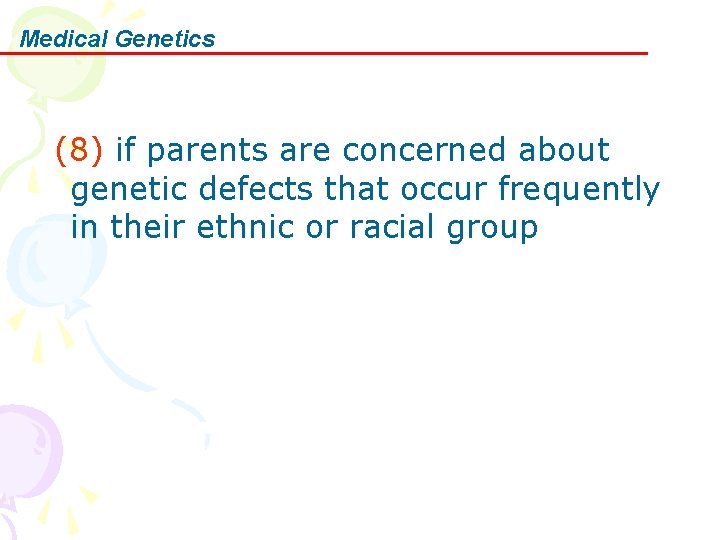 Medical Genetics

(8) if parents are concerned about genetic defects that occur frequently in their ethnic or racial group